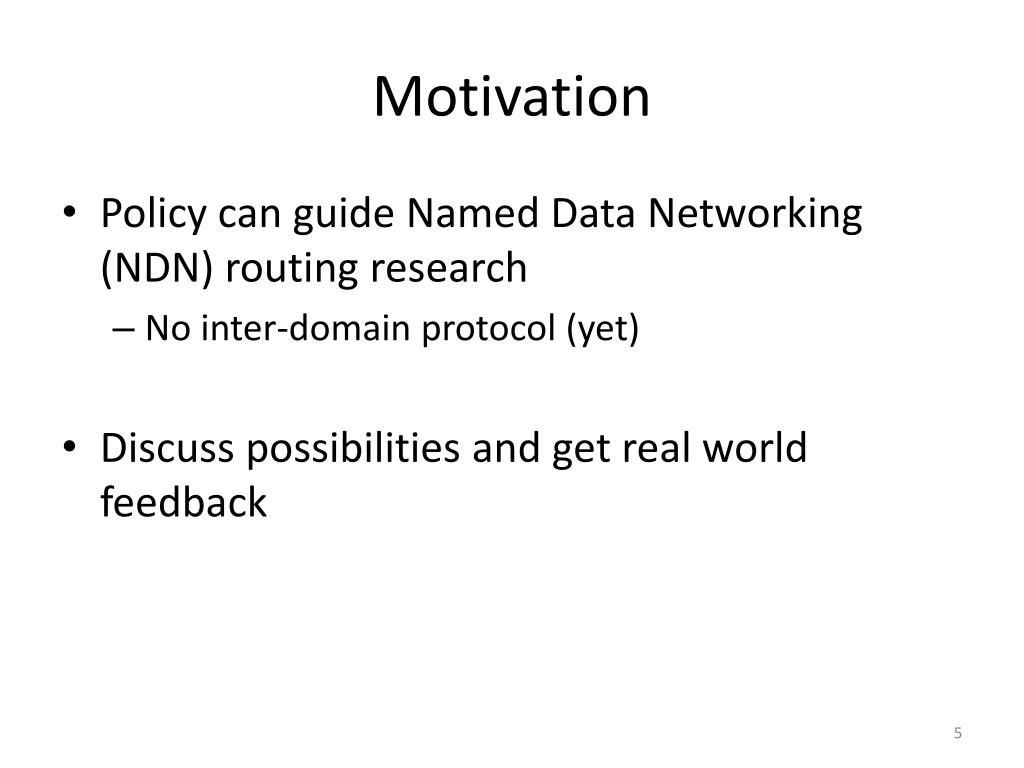 Motivation

• Policy can guide Named Data Networking (NDN) routing research
– No inter-domain protocol (yet)

• Discuss possibilities and get real world feedback

5